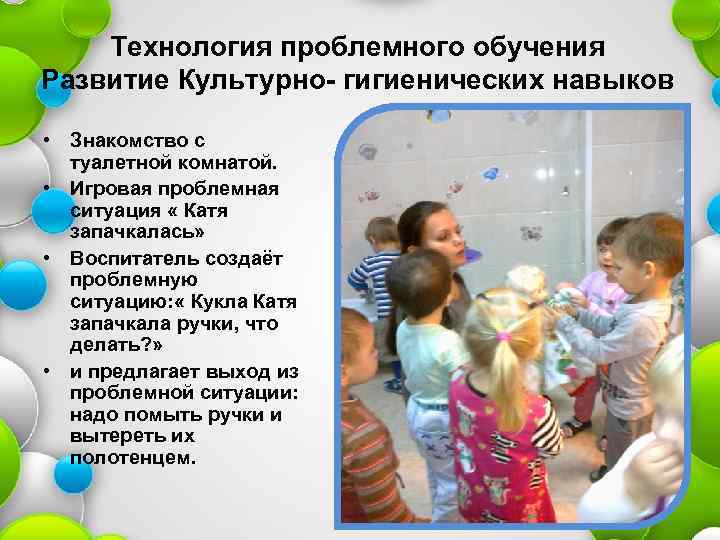 Технология проблемного обучения
Развитие Культурно- гигиенических навыков

• Знакомство с туалетной комнатой.
• Игровая проблемная ситуация « Катя запачкалась»
• Воспитатель создаёт проблемную ситуацию:« Кукла Катя запачкала ручки, что делать?»
• и предлагает выход из проблемной ситуации: надо помыть ручки и вытереть их полотенцем.